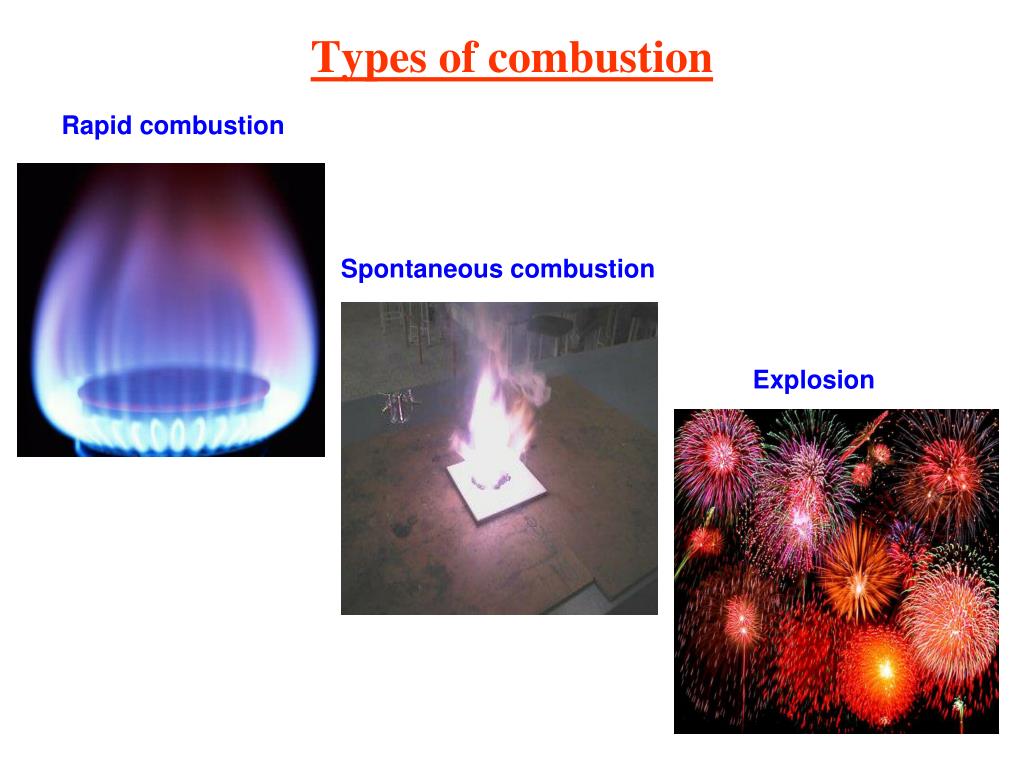 Types of combustion

Rapid combustion

Spontaneous combustion

Explosion